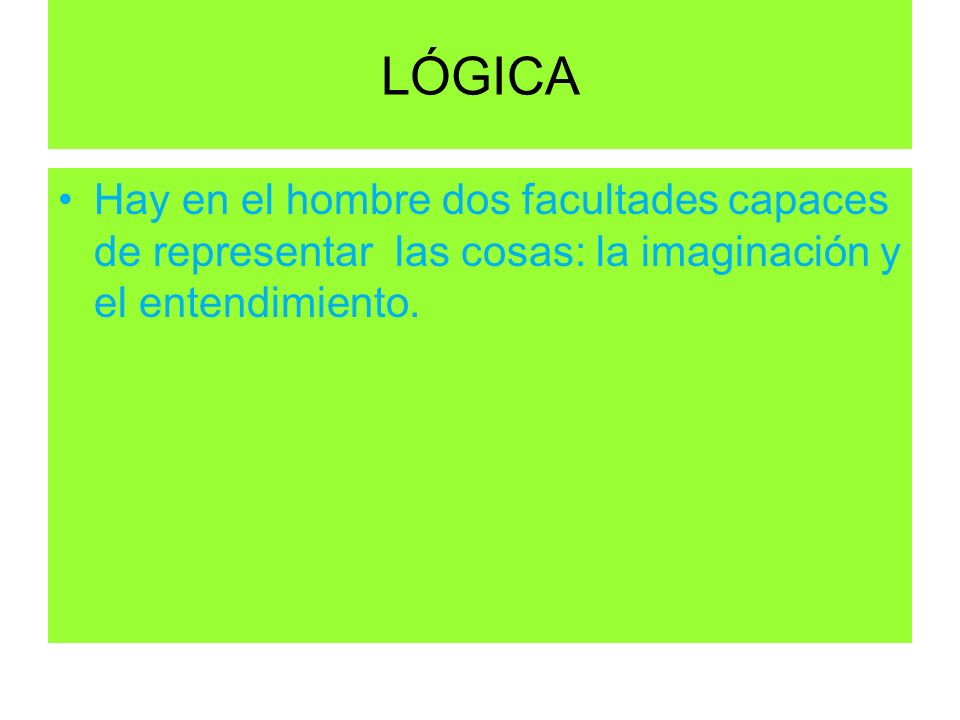 LÓGICA

• Hay en el hombre dos facultades capaces de representar las cosas: la imaginación y el entendimiento.